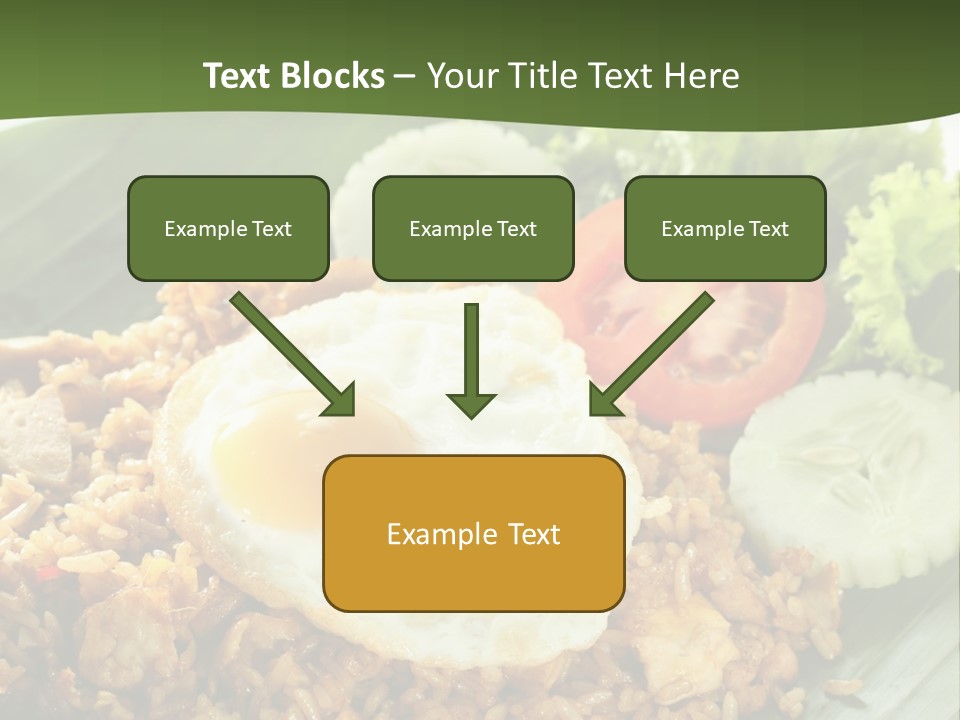 Text Blocks – Your Title Text Here

Example Text

Example Text

Example Text

Example Text